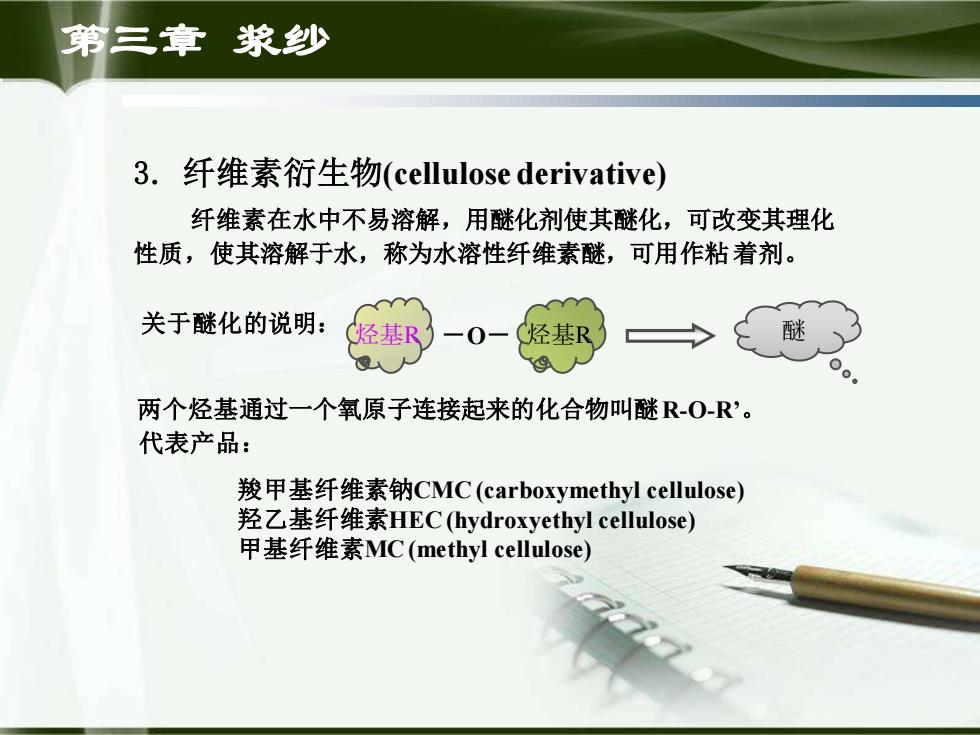 第三章 浆纱

3. 纤维素衍生物(cellulose derivative)

纤维素在水中不易溶解，用醚化剂使其醚化，可改变其理化性质，使其溶解于水，称为水溶性纤维素醚，可用作粘着剂。

关于醚化的说明： 烃基R —O— 烃基R 醚

两个烃基通过一个氧原子连接起来的化合物叫醚 R-O-R’。
代表产品：

羧甲基纤维素钠CMC (carboxymethyl cellulose)
羟乙基纤维素HEC (hydroxyethyl cellulose)
甲基纤维素MC (methyl cellulose)